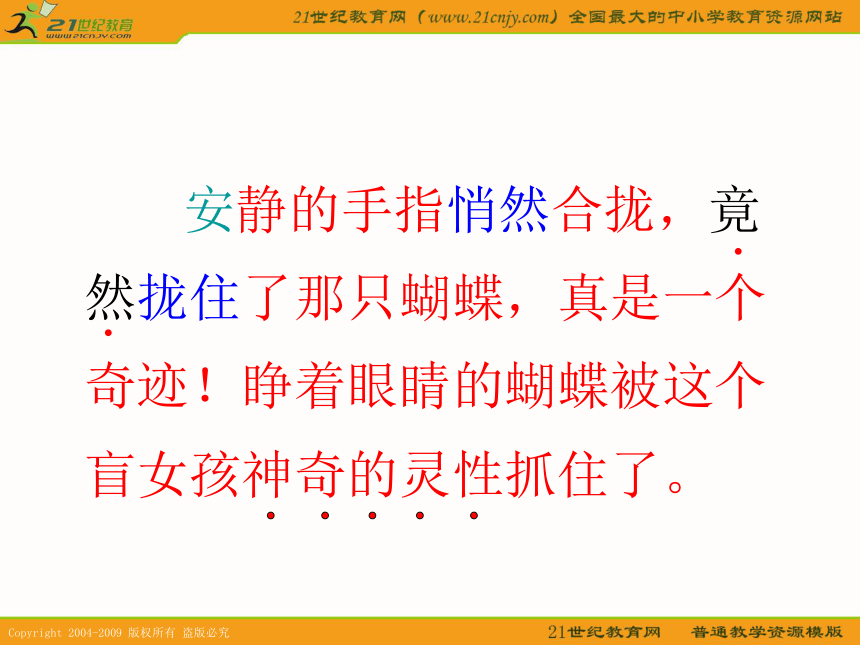 21世纪教育
www.21cnjy.com

21世纪教育网（www.21cnjy.com）全国最大的中小学教育资源网站

安静的手指悄然合拢，竟然拢住了那只蝴蝶，真是一个奇迹！睁着眼睛的蝴蝶被这个盲女孩神奇的灵性抓住了。

Copyright 2004-2009 版权所有 盗版必究

21世纪教育网 普通教学资源模版